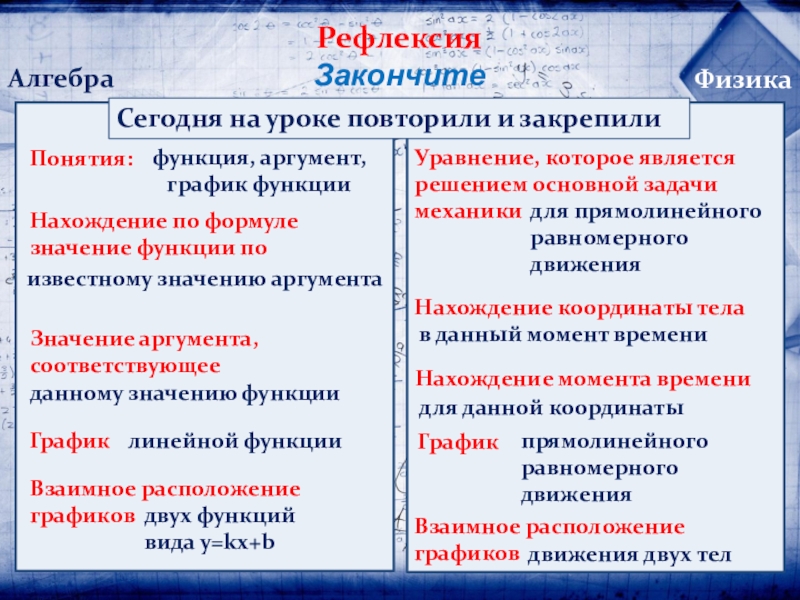 Рефлексия
Закончите

Алгебра

Физика

Сегодня на уроке повторили и закрепили

Понятия: функция, аргумент, график функции

Нахождение по формуле значение функции по известному значению аргумента

Значение аргумента, соответствующее данному значению функции

График линейной функции

Взаимное расположение графиков двух функций вида y=kx+b

Уравнение, которое является решением основной задачи механики для прямолинейного равномерного движения

Нахождение координаты тела в данный момент времени

Нахождение момента времени для данной координаты

График прямолинейного равномерного движения

Взаимное расположение графиков движения двух тел